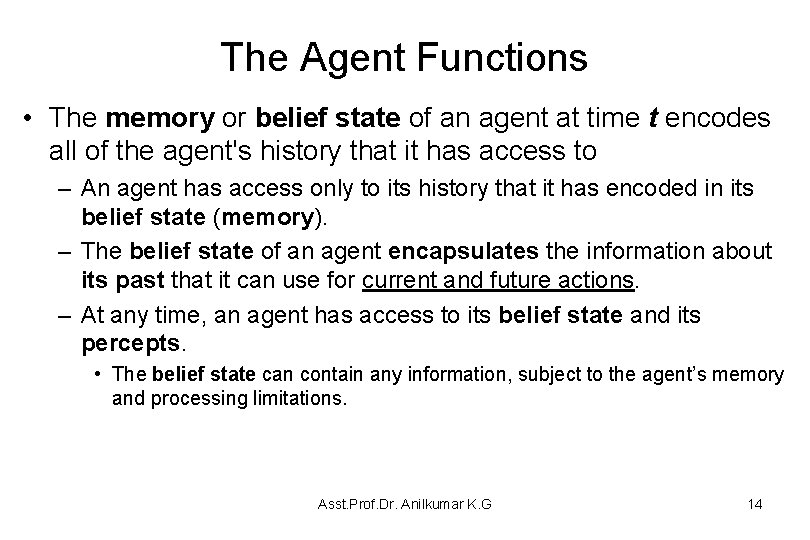 The Agent Functions

• The memory or belief state of an agent at time t encodes all of the agent's history that it has access to

– An agent has access only to its history that it has encoded in its belief state (memory).

– The belief state of an agent encapsulates the information about its past that it can use for current and future actions.

– At any time, an agent has access to its belief state and its percepts.

• The belief state can contain any information, subject to the agent's memory and processing limitations.

Asst.Prof.Dr. Anilkumar K.G

14